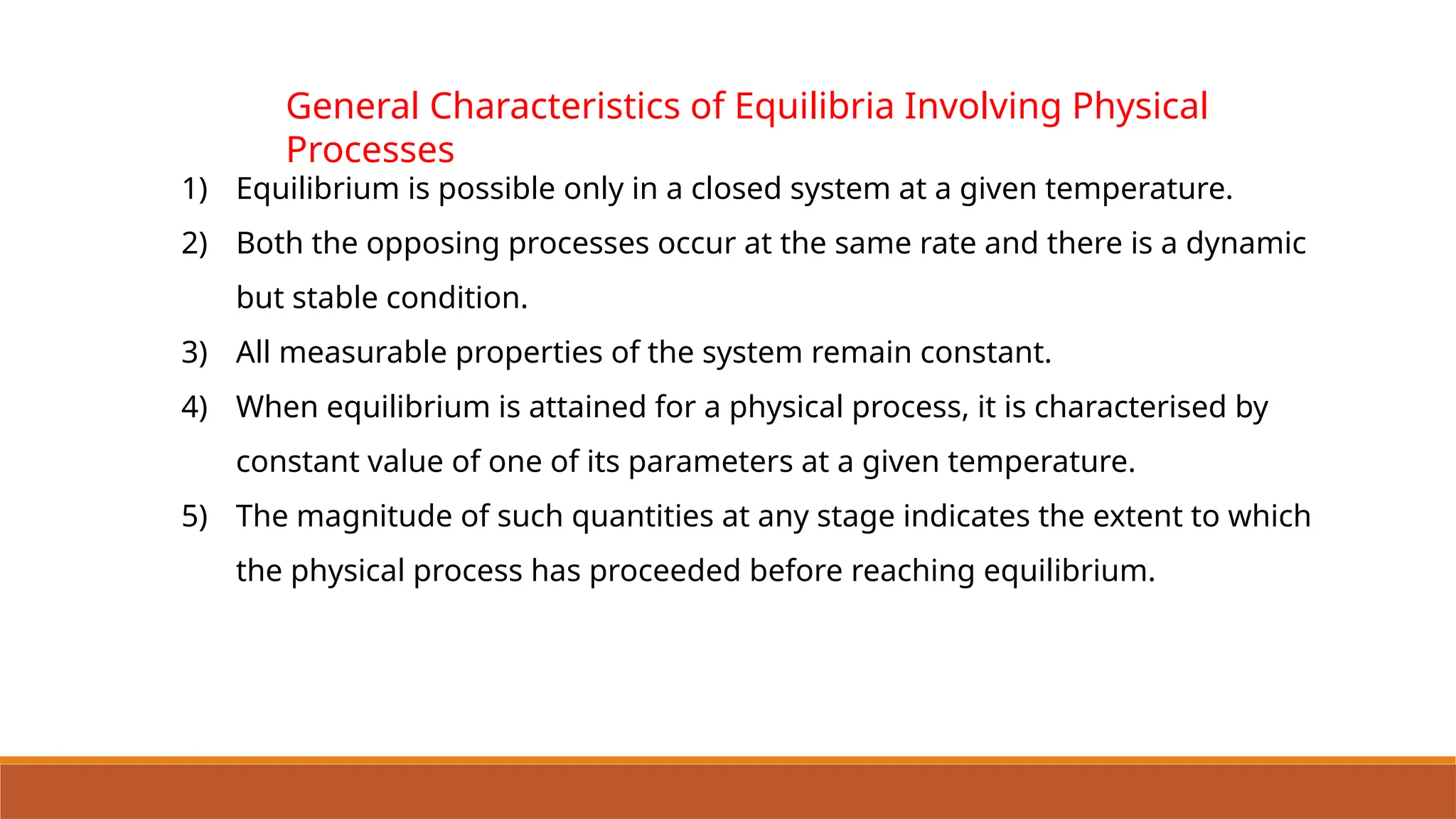 General Characteristics of Equilibria Involving Physical Processes

1) Equilibrium is possible only in a closed system at a given temperature.

2) Both the opposing processes occur at the same rate and there is a dynamic but stable condition.

3) All measurable properties of the system remain constant.

4) When equilibrium is attained for a physical process, it is characterised by constant value of one of its parameters at a given temperature.

5) The magnitude of such quantities at any stage indicates the extent to which the physical process has proceeded before reaching equilibrium.